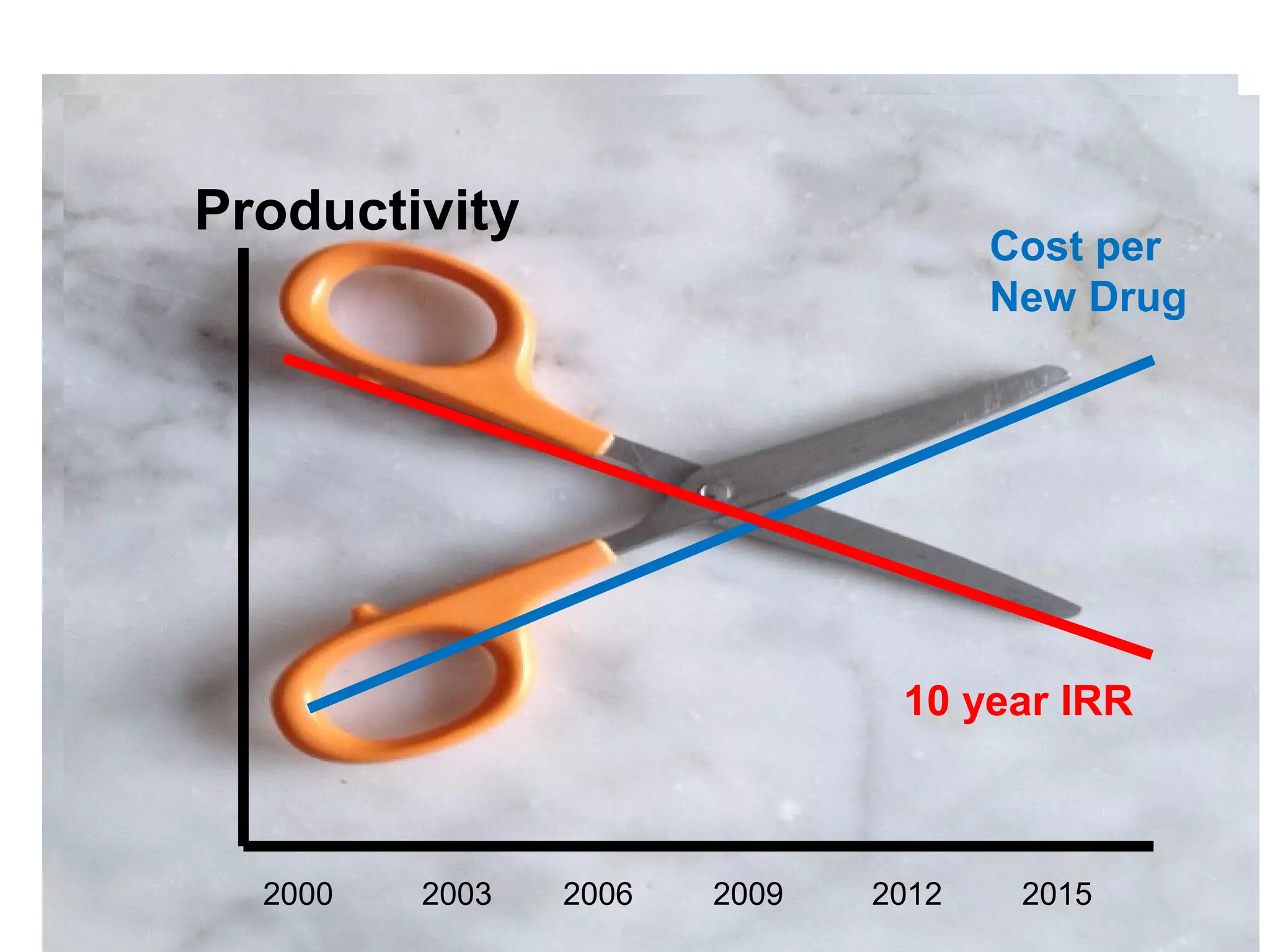 Productivity

Cost per New Drug

10 year IRR

2000 2003 2006 2009 2012 2015